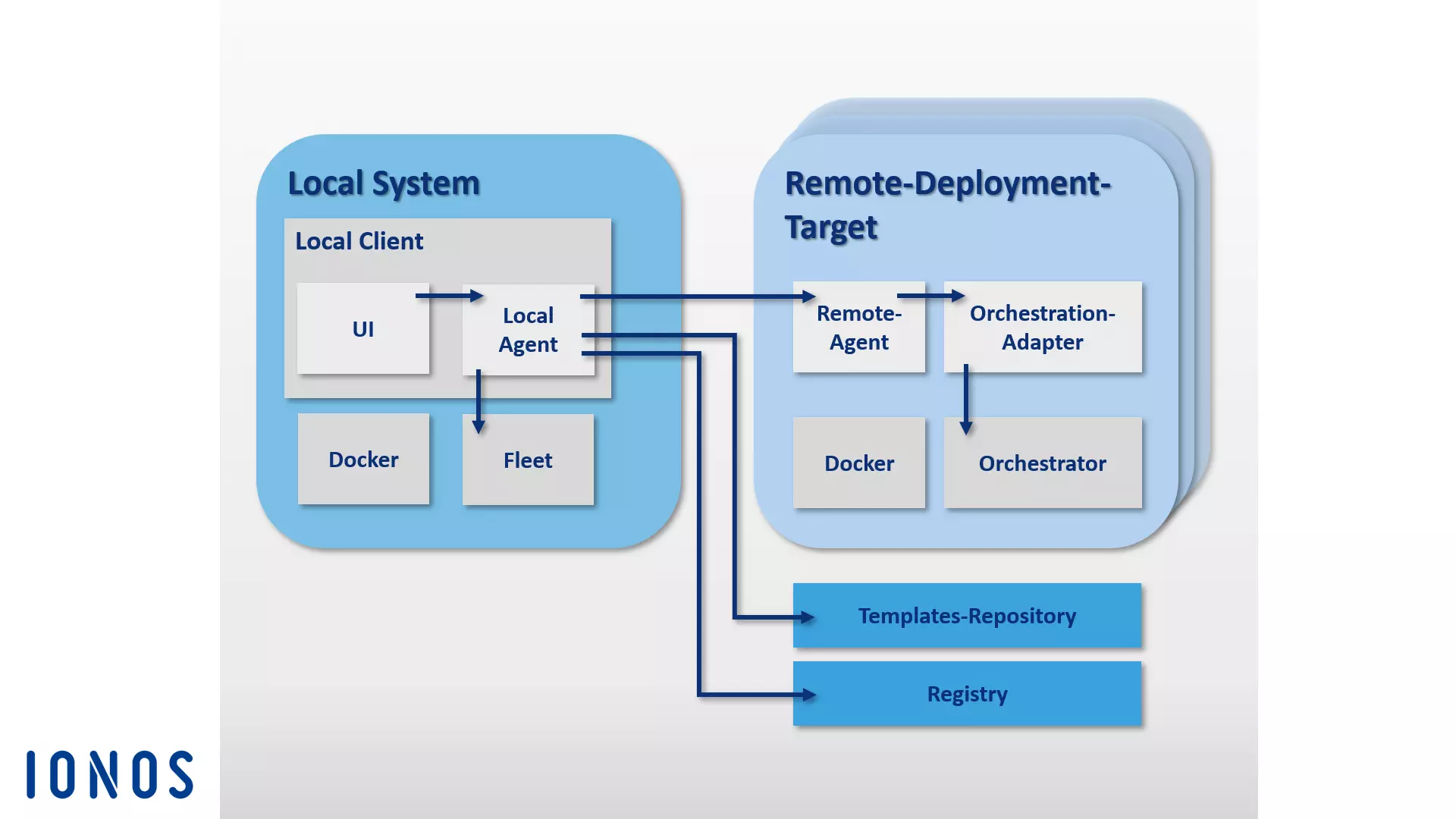 Local System

Local Client

UI

Local Agent

Docker

Fleet

Remote-Deployment-Target

Remote-Agent

Orchestration-Adapter

Docker

Orchestrator

Templates-Repository

Registry

IONOS